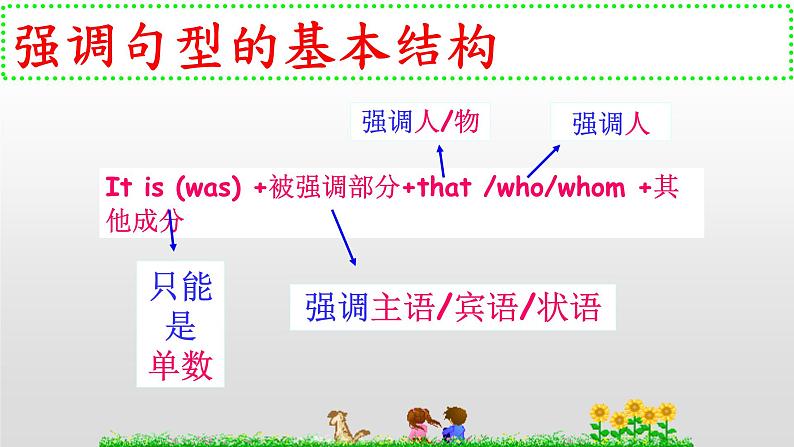 强调句型的基本结构

强调人/物

强调人

It is (was) +被强调部分+that /who/whom +其他成分

只能是单数

强调主语/宾语/状语